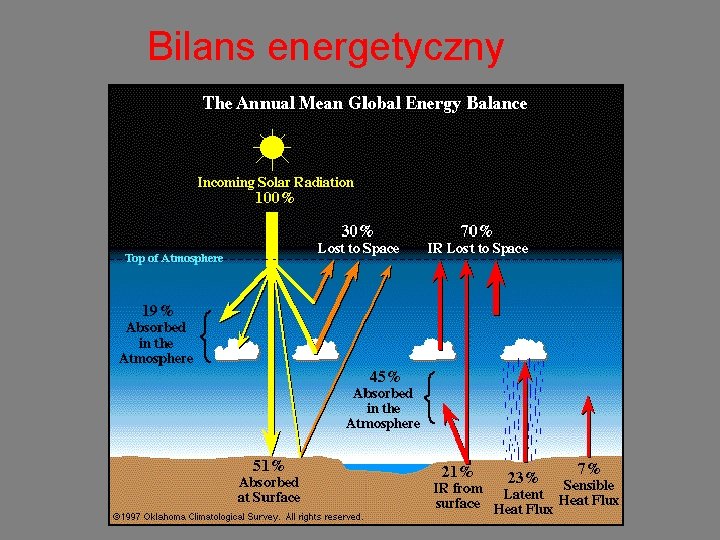 Bilans energetyczny

The Annual Mean Global Energy Balance

Incoming Solar Radiation
100%

30%
Lost to Space

70%
IR Lost to Space

Top of Atmosphere

19%
Absorbed
in the
Atmosphere

45%
Absorbed
in the
Atmosphere

51%
Absorbed
at Surface

21%
IR from
surface

23%
Latent
Heat Flux

7%
Sensible
Heat Flux

©1997 Oklahoma Climatological Survey. All rights reserved.